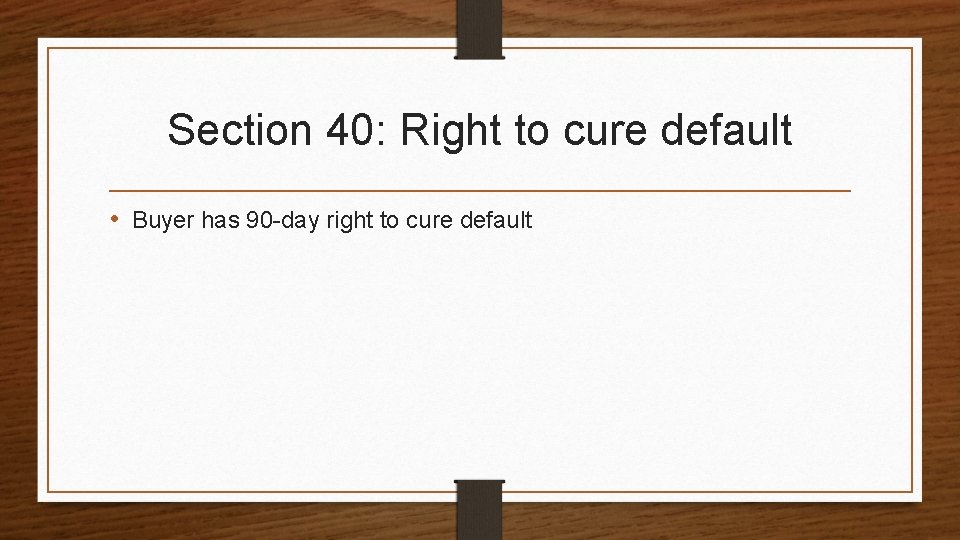 Section 40: Right to cure default

• Buyer has 90-day right to cure default